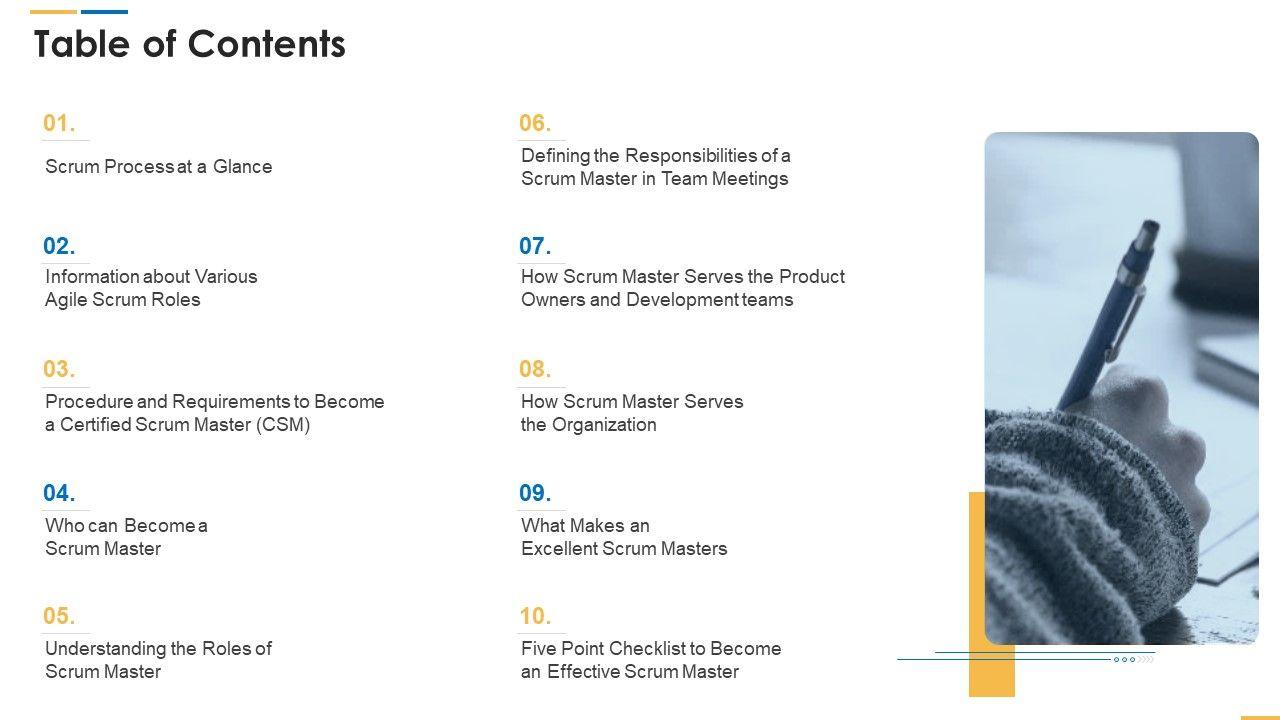 Table of Contents

01.
Scrum Process at a Glance

02.
Information about Various Agile Scrum Roles

03.
Procedure and Requirements to Become a Certified Scrum Master (CSM)

04.
Who can Become a Scrum Master

05.
Understanding the Roles of Scrum Master

06.
Defining the Responsibilities of a Scrum Master in Team Meetings

07.
How Scrum Master Serves the Product Owners and Development teams

08.
How Scrum Master Serves the Organization

09.
What Makes an Excellent Scrum Masters

10.
Five Point Checklist to Become an Effective Scrum Master